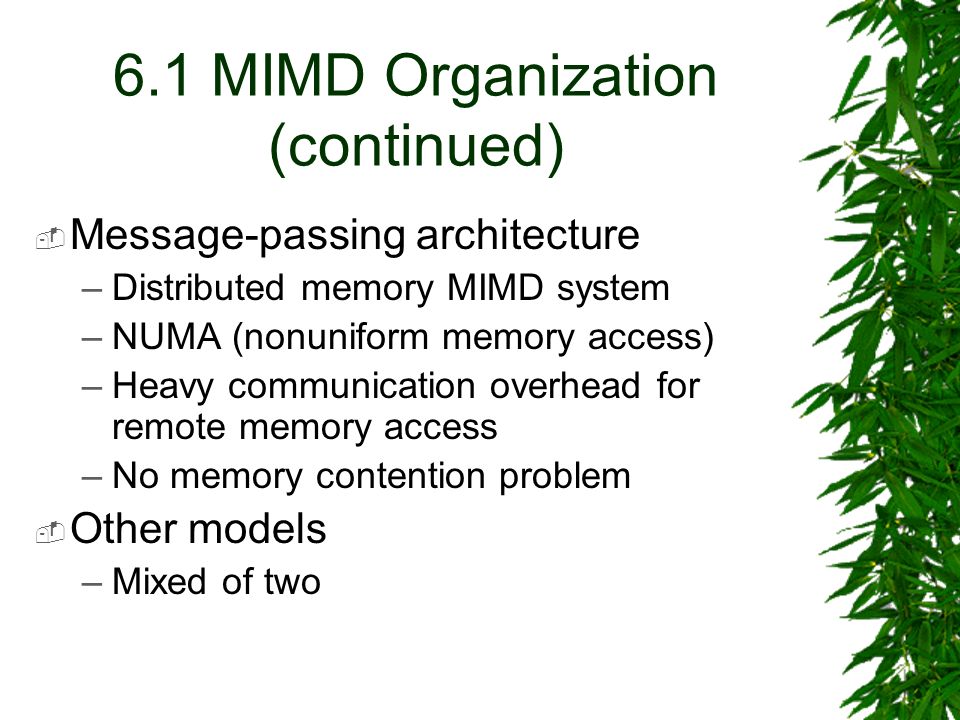 6.1 MIMD Organization (continued)

Message-passing architecture

– Distributed memory MIMD system
– NUMA (nonuniform memory access)
– Heavy communication overhead for remote memory access
– No memory contention problem

Other models

– Mixed of two